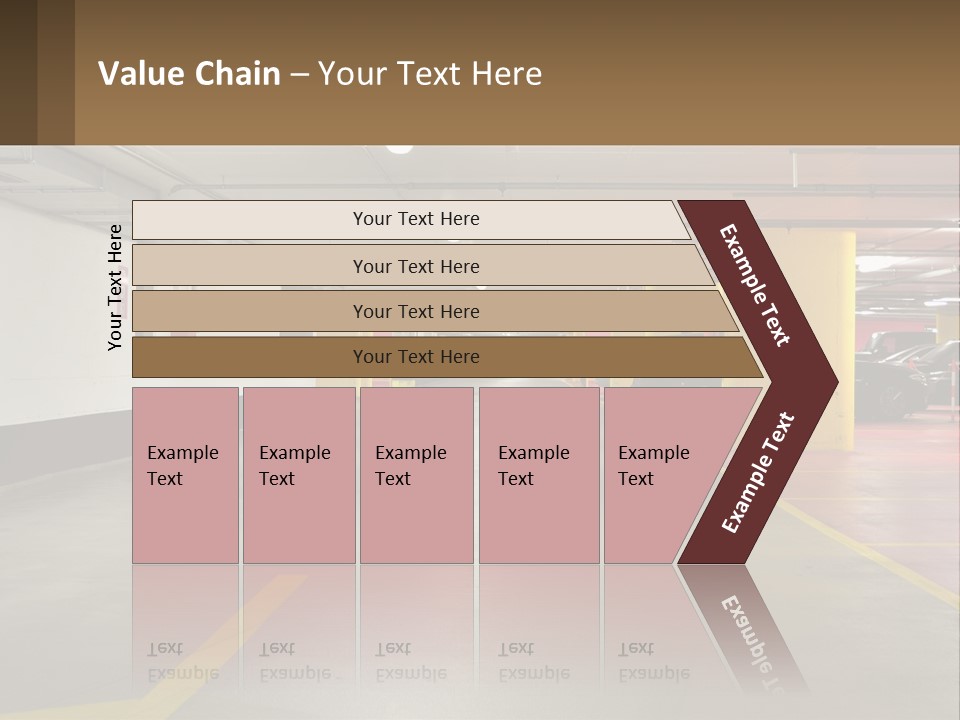 Value Chain – Your Text Here

Your Text Here

Your Text Here

Your Text Here

Your Text Here

Your Text Here

Example Text

Example Text

Example Text

Example Text

Example Text

Example Text

Example Text